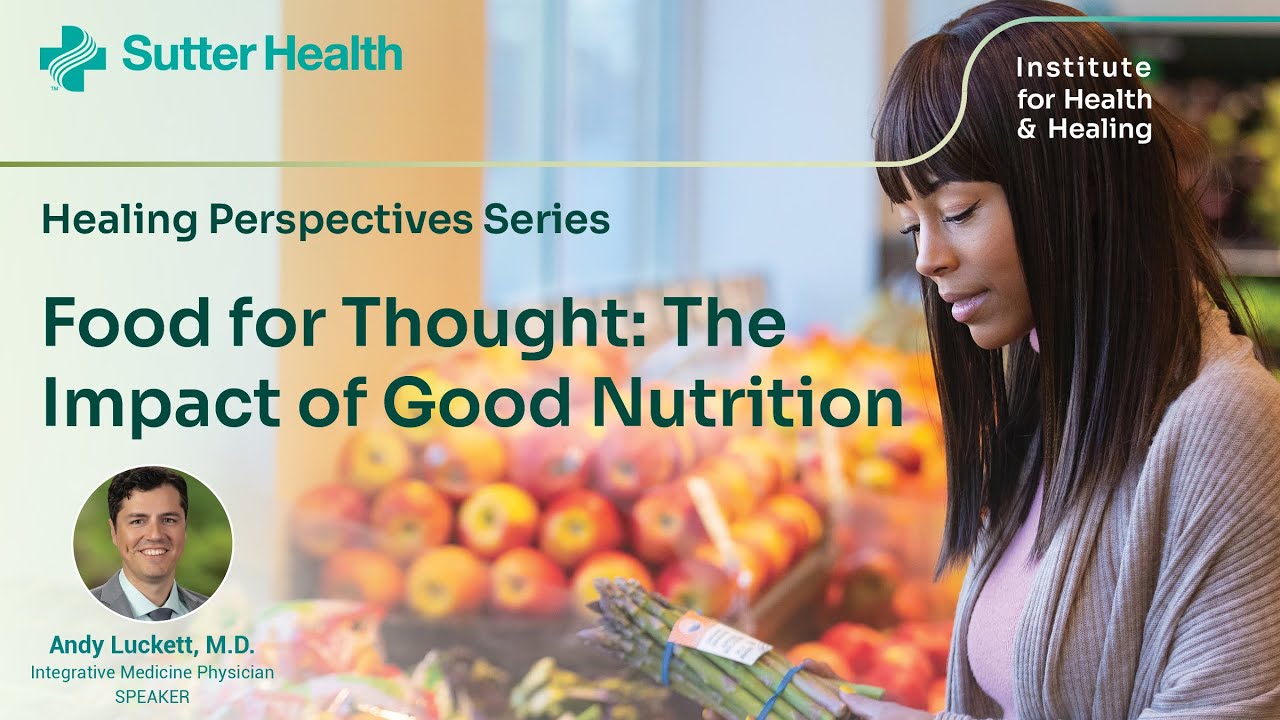 Sutter Health

Institute for Health & Healing

Healing Perspectives Series

Food for Thought: The Impact of Good Nutrition

Andy Luckett, M.D.
Integrative Medicine Physician
SPEAKER